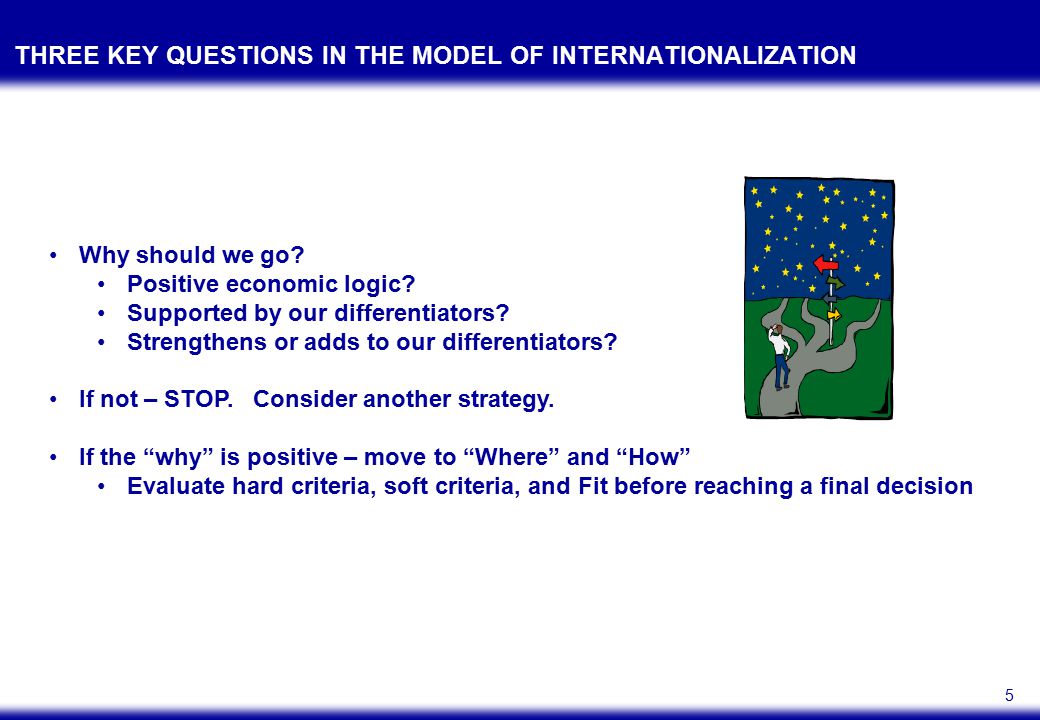 THREE KEY QUESTIONS IN THE MODEL OF INTERNATIONALIZATION

• Why should we go?
  • Positive economic logic?
  • Supported by our differentiators?
  • Strengthens or adds to our differentiators?

• If not – STOP. Consider another strategy.

• If the “why” is positive – move to “Where” and “How”
  • Evaluate hard criteria, soft criteria, and Fit before reaching a final decision

5